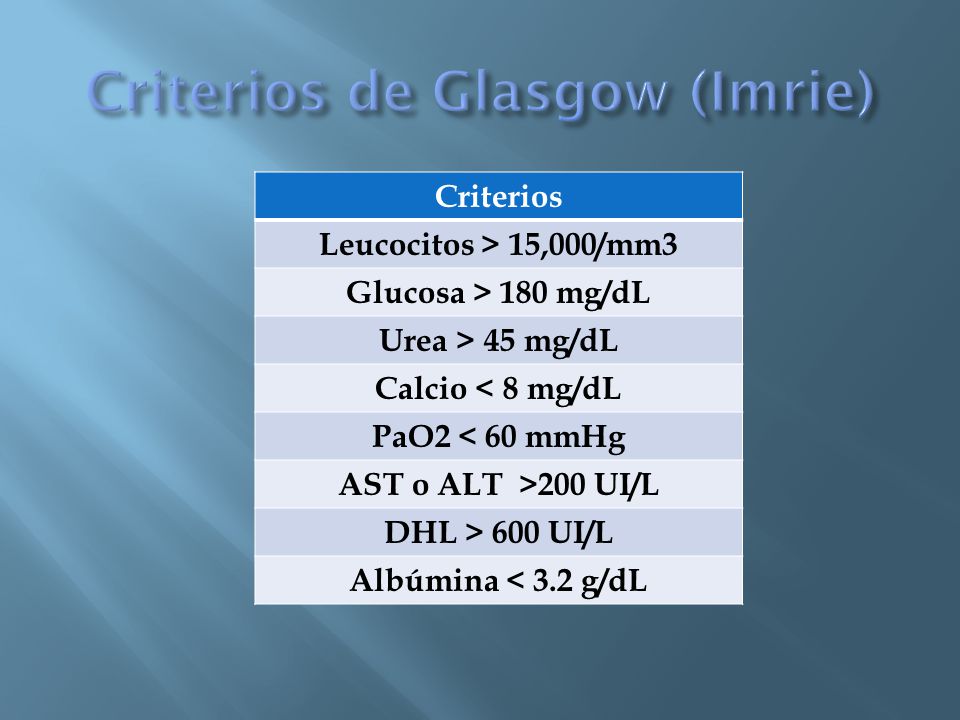 Criterios de Glasgow (Imrie)

| Criterios |
|---|
| Leucocitos > 15,000/mm3 |
| Glucosa > 180 mg/dL |
| Urea > 45 mg/dL |
| Calcio < 8 mg/dL |
| PaO2 < 60 mmHg |
| AST o ALT >200 UI/L |
| DHL > 600 UI/L |
| Albúmina < 3.2 g/dL |